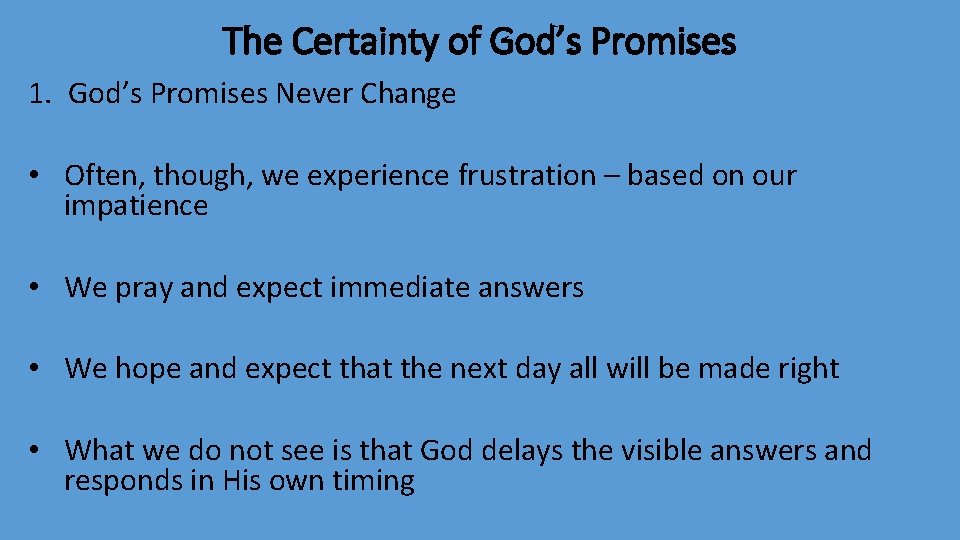 The Certainty of God's Promises

1. God's Promises Never Change

• Often, though, we experience frustration – based on our impatience

• We pray and expect immediate answers

• We hope and expect that the next day all will be made right

• What we do not see is that God delays the visible answers and responds in His own timing